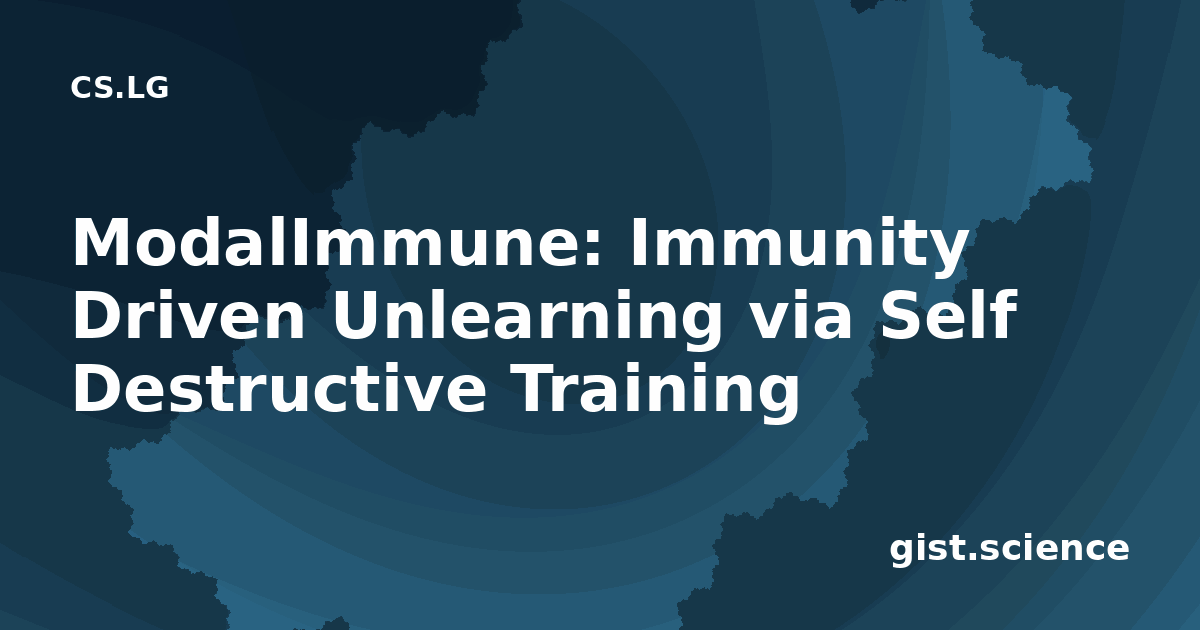 CS.LG

ModalImmune: Immunity Driven Unlearning via Self Destructive Training

gist.science